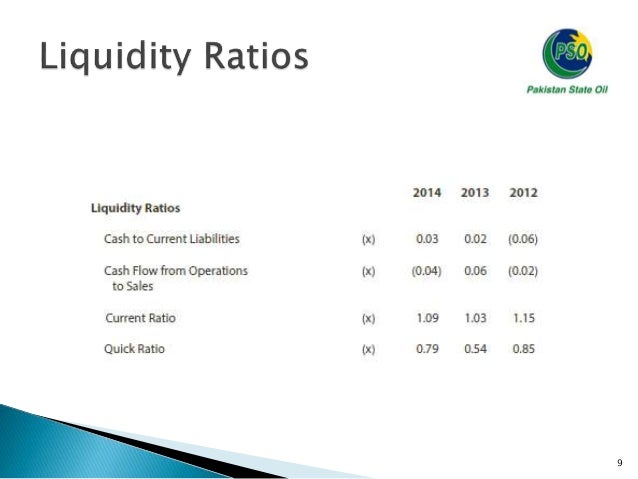 Liquidity Ratios

PSO
Pakistan State Oil

| Liquidity Ratios | | 2014 | 2013 | 2012 |
|---|---|---|---|---|
| Cash to Current Liabilities | (x) | 0.03 | 0.02 | (0.06) |
| Cash Flow from Operations to Sales | (x) | (0.04) | 0.06 | (0.02) |
| Current Ratio | (x) | 1.09 | 1.03 | 1.15 |
| Quick Ratio | (x) | 0.79 | 0.54 | 0.85 |

9